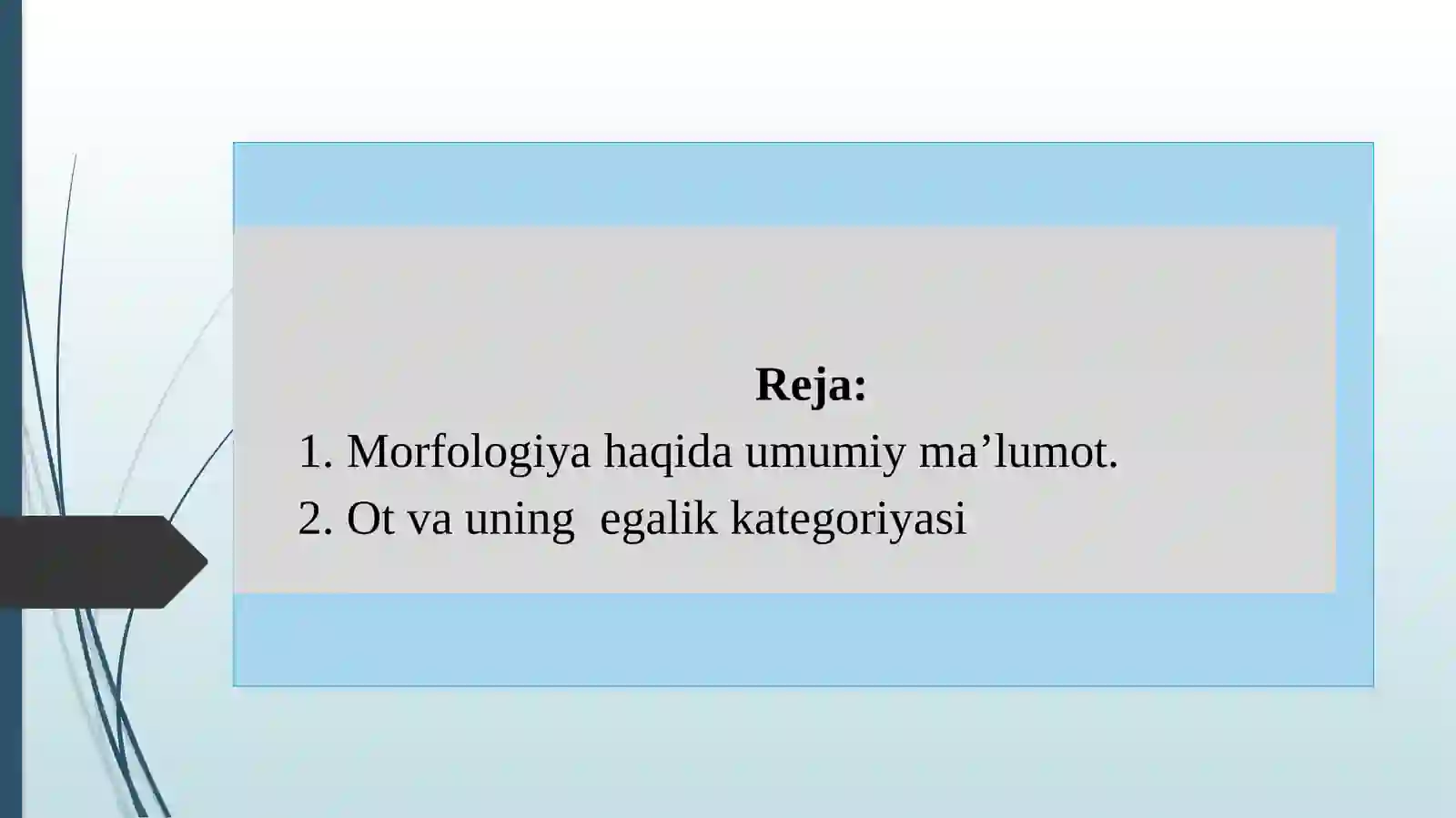 Reja:

1. Morfologiya haqida umumiy ma’lumot.
2. Ot va uning egalik kategoriyasi